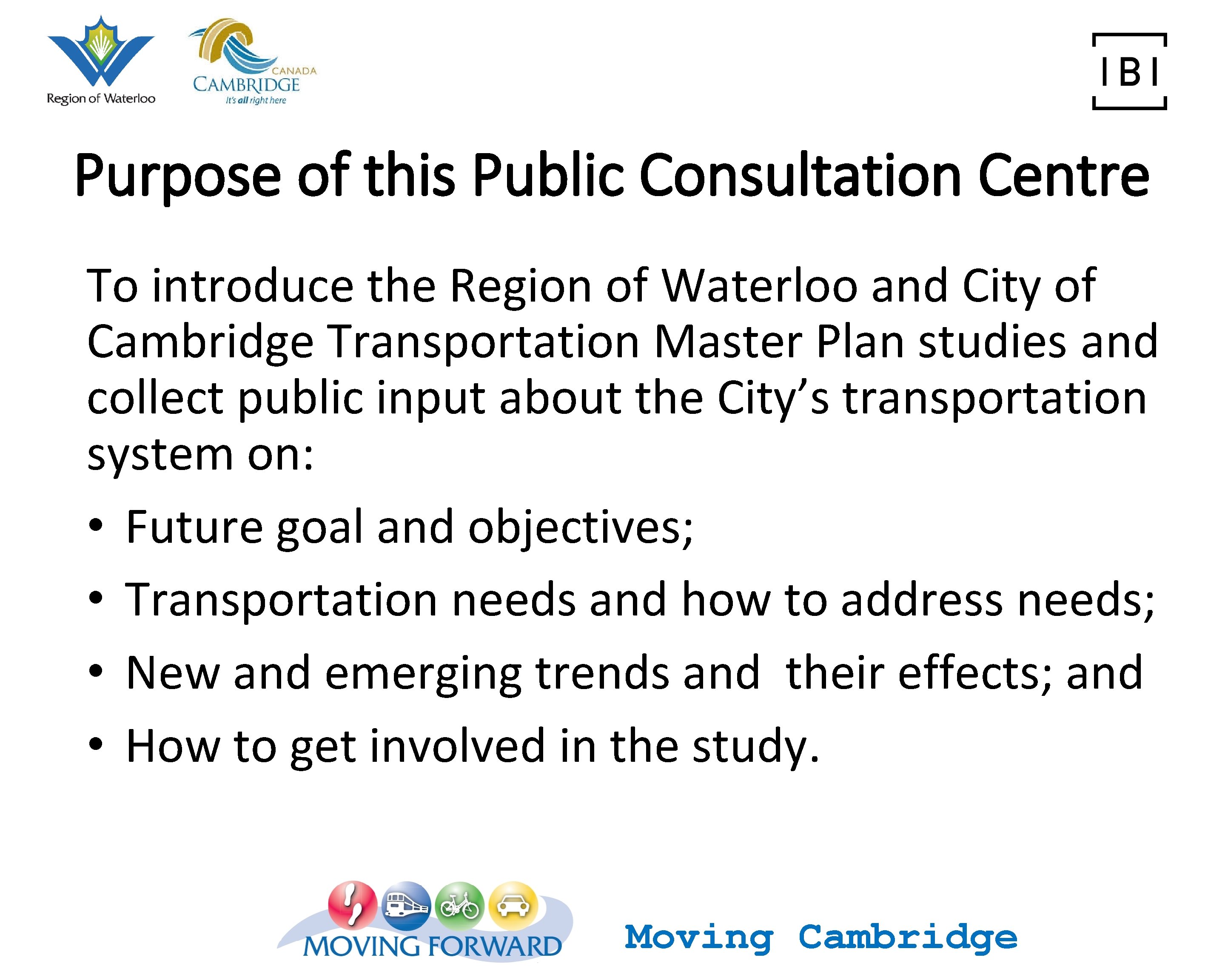 Region of Waterloo

CANADA
CAMBRIDGE
It's all right here

IBI

Purpose of this Public Consultation Centre

To introduce the Region of Waterloo and City of Cambridge Transportation Master Plan studies and collect public input about the City's transportation system on:

• Future goal and objectives;
• Transportation needs and how to address needs;
• New and emerging trends and their effects; and
• How to get involved in the study.

MOVING FORWARD

Moving Cambridge